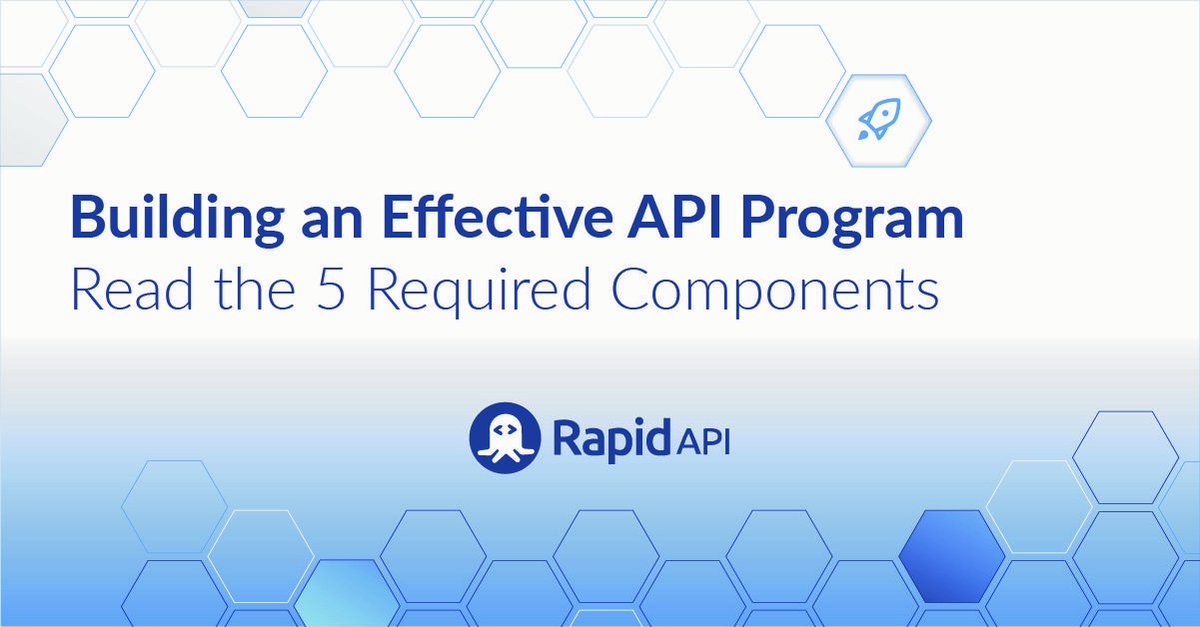 Building an Effective API Program
Read the 5 Required Components

Rapid API